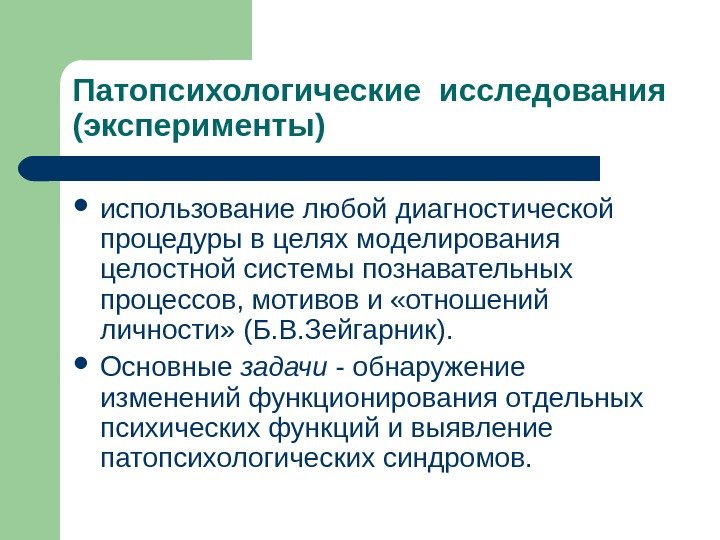 Патопсихологические исследования (эксперименты)

• использование любой диагностической процедуры в целях моделирования целостной системы познавательных процессов, мотивов и «отношений личности» (Б.В.Зейгарник).

• Основные задачи - обнаружение изменений функционирования отдельных психических функций и выявление патопсихологических синдромов.